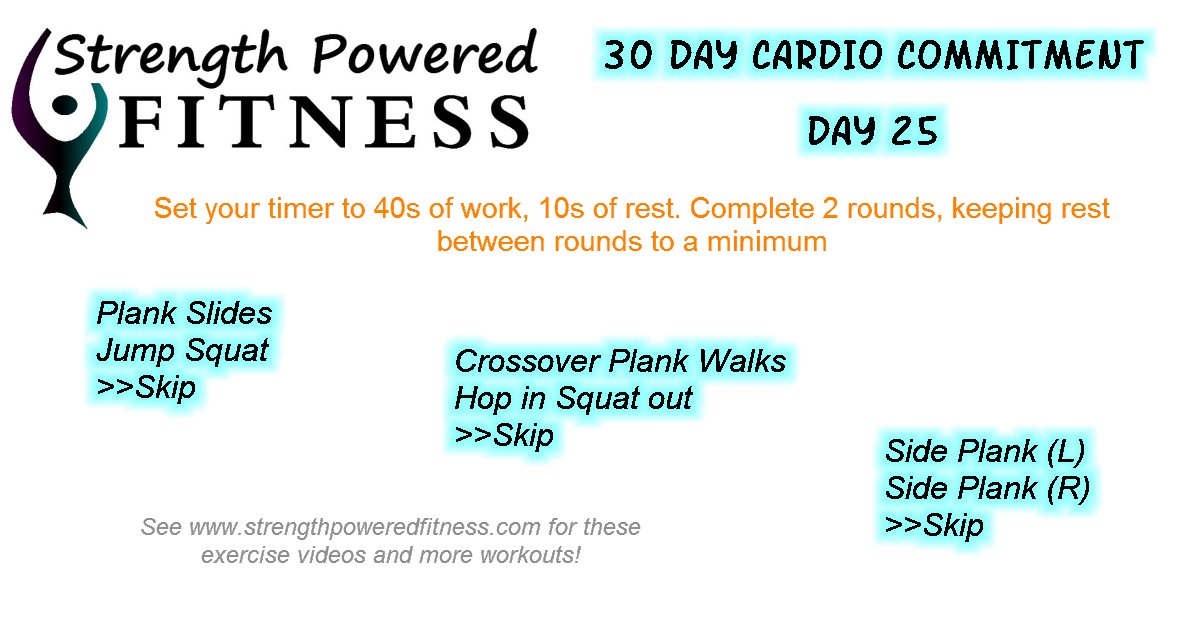 Strength Powered
FITNESS

30 DAY CARDIO COMMITMENT

DAY 25

Set your timer to 40s of work, 10s of rest. Complete 2 rounds, keeping rest between rounds to a minimum

Plank Slides
Jump Squat
>>Skip

Crossover Plank Walks
Hop in Squat out
>>Skip

Side Plank (L)
Side Plank (R)
>>Skip

See www.strengthpoweredfitness.com for these exercise videos and more workouts!